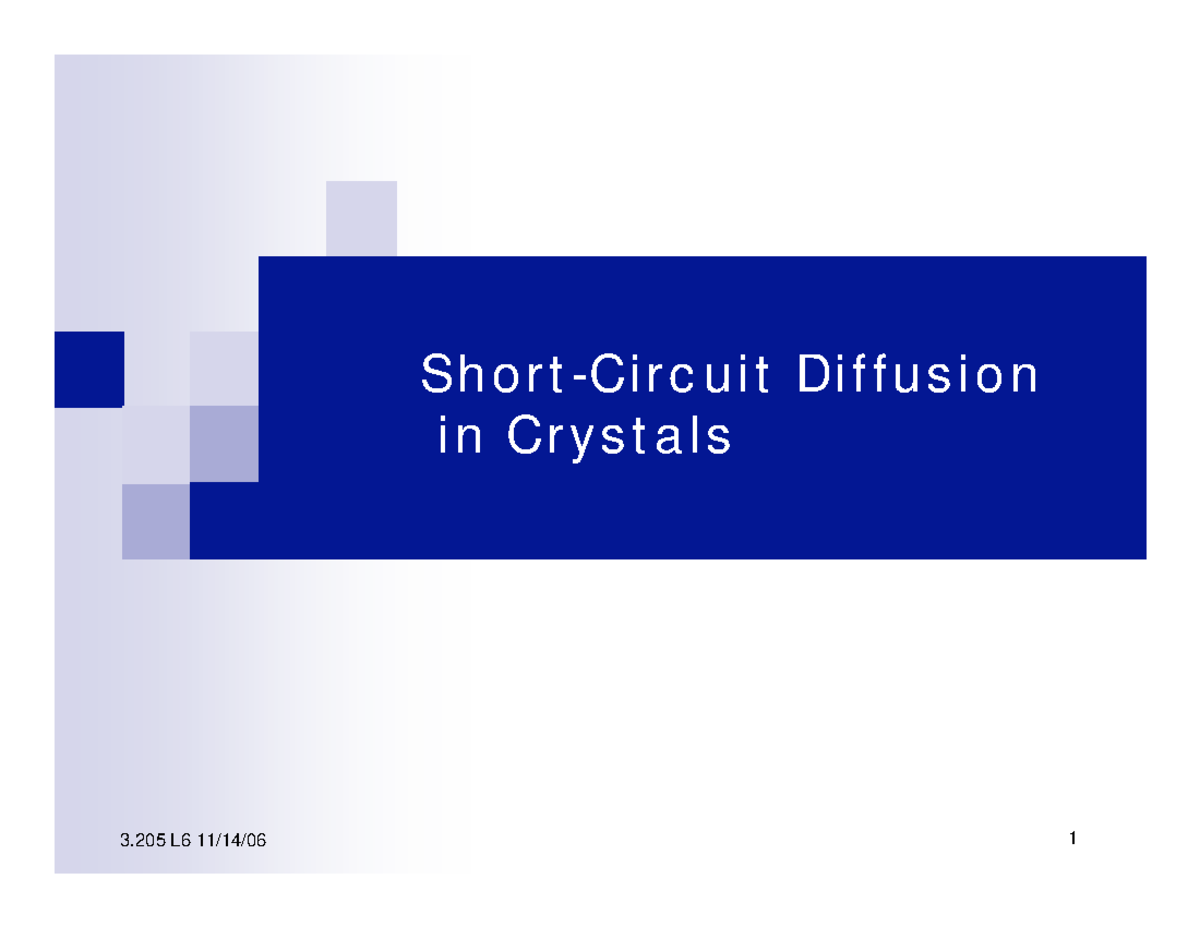 Short-Circuit Diffusion in Crystals

3.205 L6 11/14/06

1